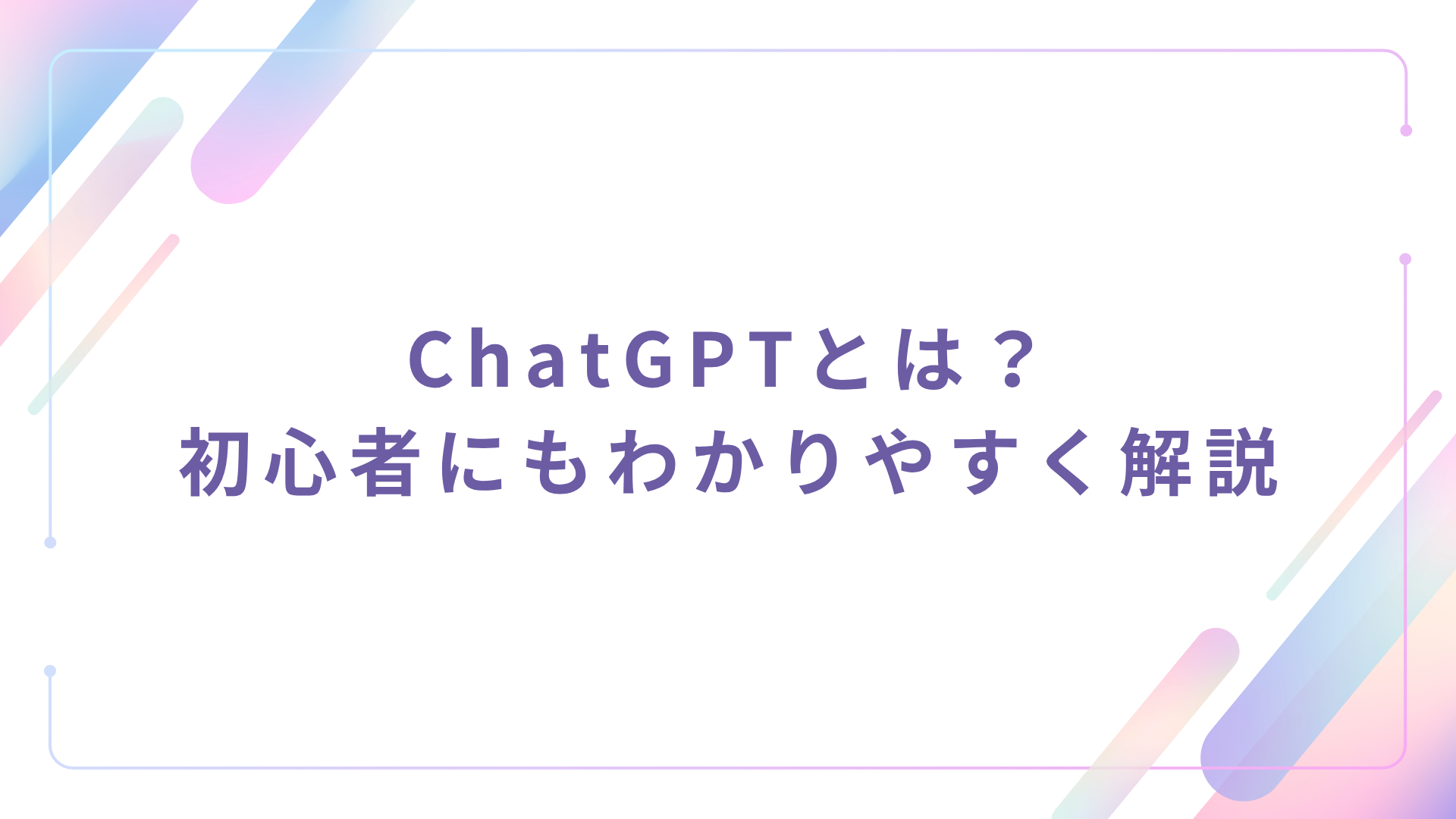 ChatGPTとは？
初心者にもわかりやすく解説